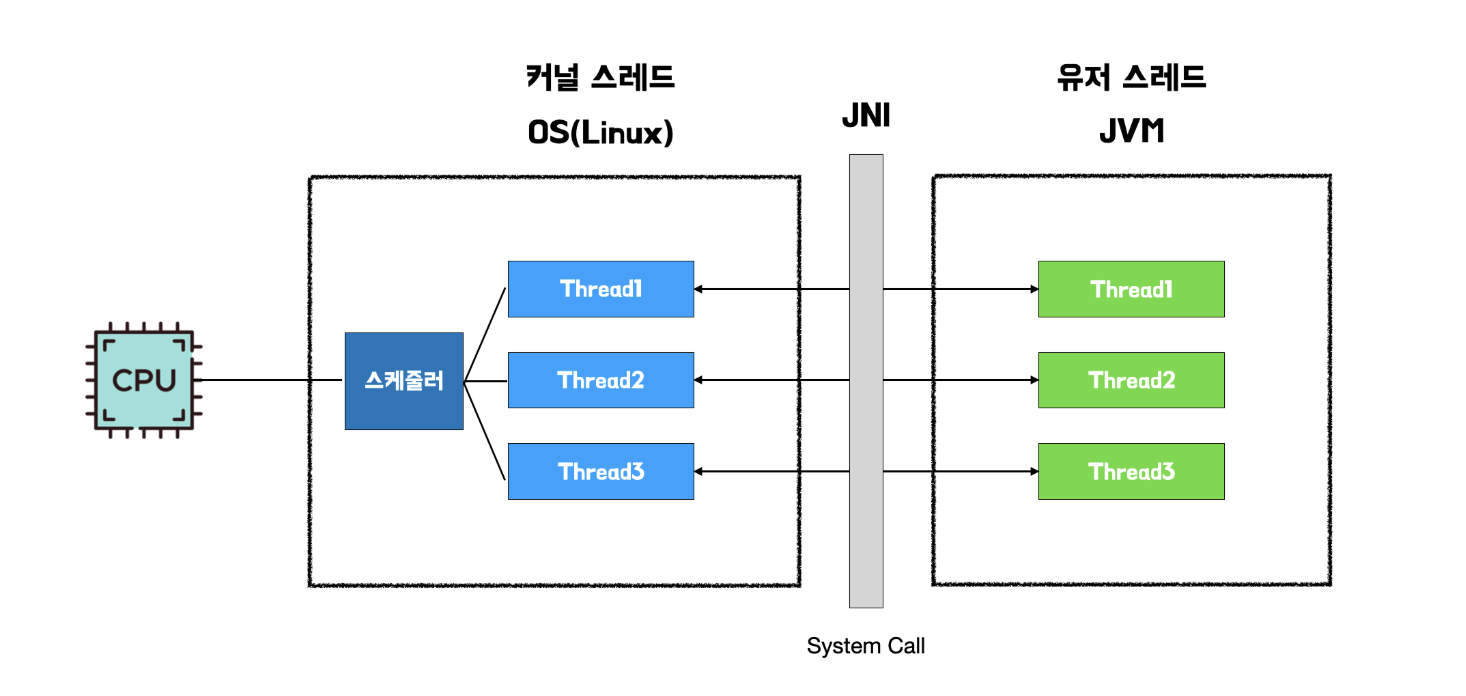 커널 스레드
OS(Linux)

JNI

유저 스레드
JVM

CPU

스케줄러

Thread1

Thread2

Thread3

Thread1

Thread2

Thread3

System Call